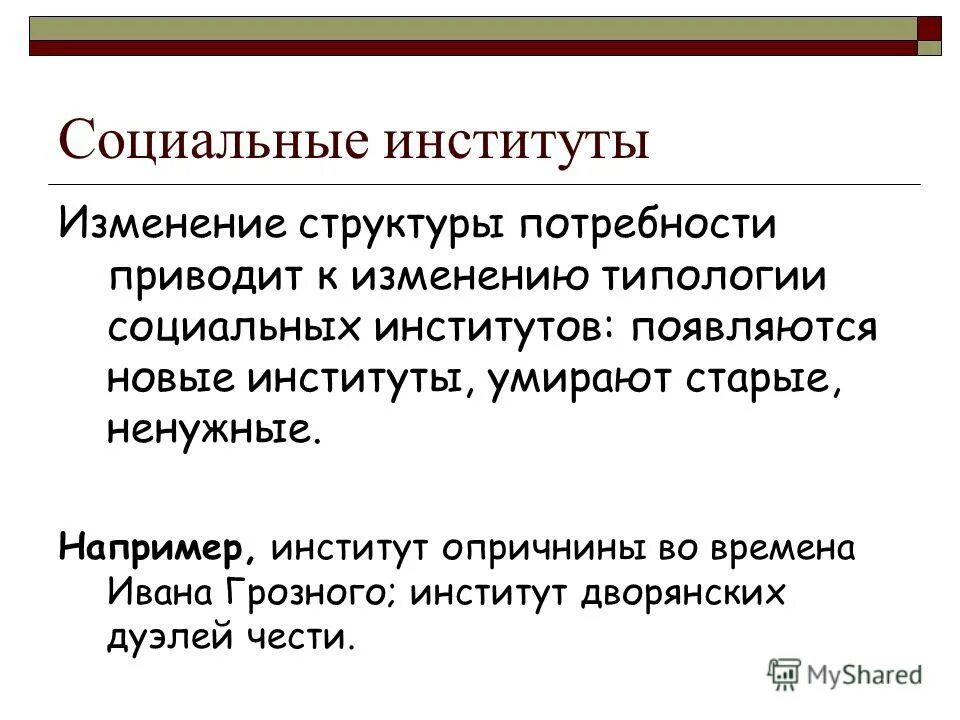 Социальные институты

Изменение структуры потребности приводит к изменению типологии социальных институтов: появляются новые институты, умирают старые, ненужные.

Например, институт опричнины во времена Ивана Грозного; институт дворянских дуэлей чести.

MyShared